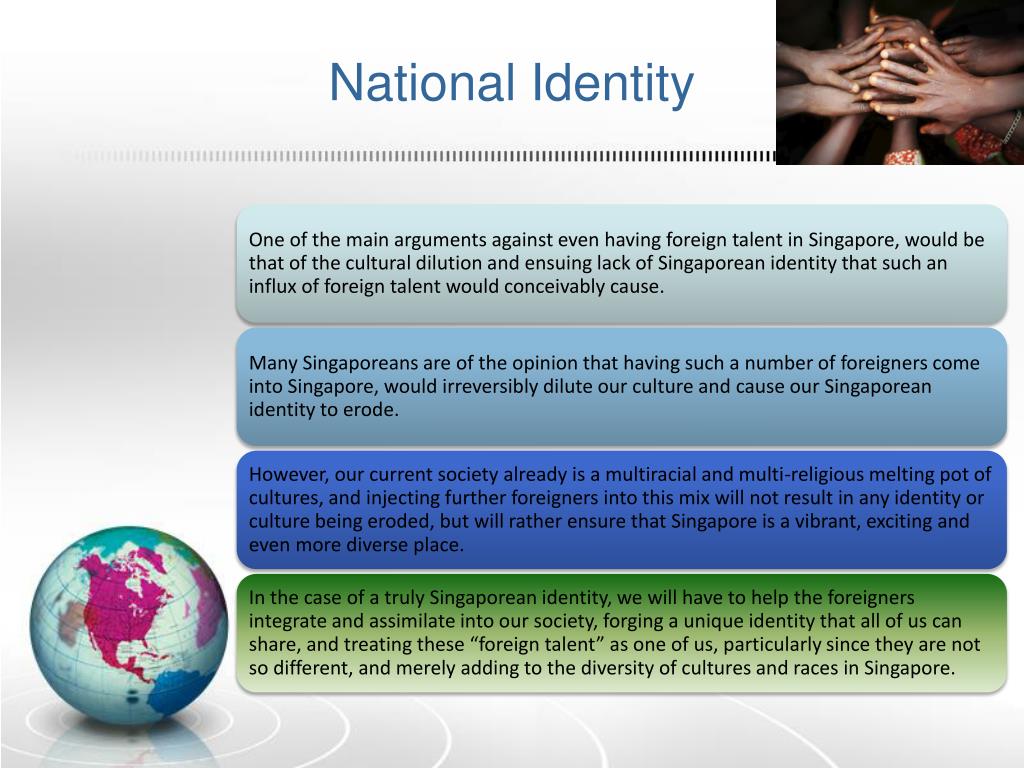 National Identity

One of the main arguments against even having foreign talent in Singapore, would be that of the cultural dilution and ensuing lack of Singaporean identity that such an influx of foreign talent would conceivably cause.

Many Singaporeans are of the opinion that having such a number of foreigners come into Singapore, would irreversibly dilute our culture and cause our Singaporean identity to erode.

However, our current society already is a multiracial and multi-religious melting pot of cultures, and injecting further foreigners into this mix will not result in any identity or culture being eroded, but will rather ensure that Singapore is a vibrant, exciting and even more diverse place.

In the case of a truly Singaporean identity, we will have to help the foreigners integrate and assimilate into our society, forging a unique identity that all of us can share, and treating these “foreign talent” as one of us, particularly since they are not so different, and merely adding to the diversity of cultures and races in Singapore.